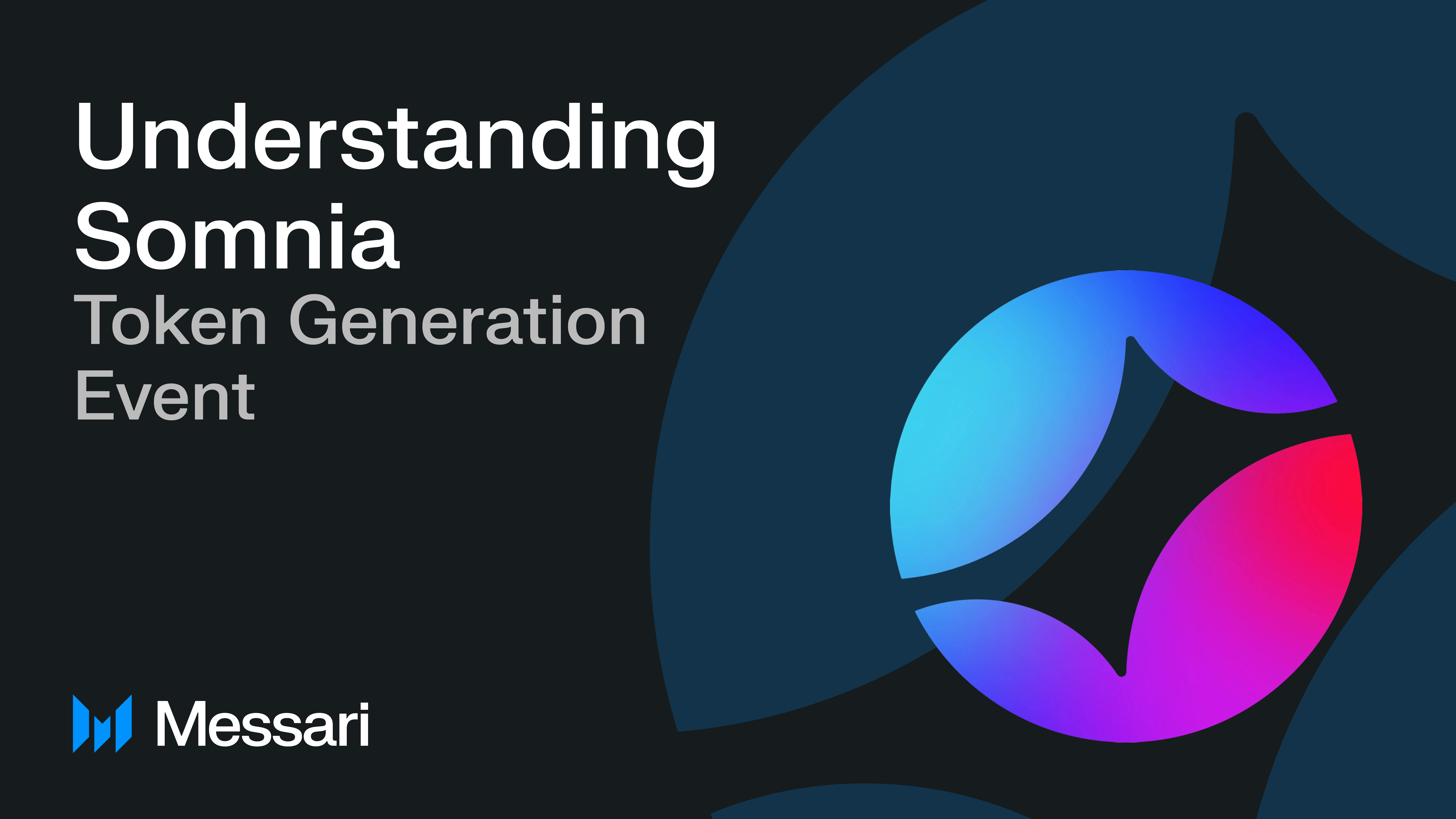 Understanding Somnia
Token Generation Event

Messari